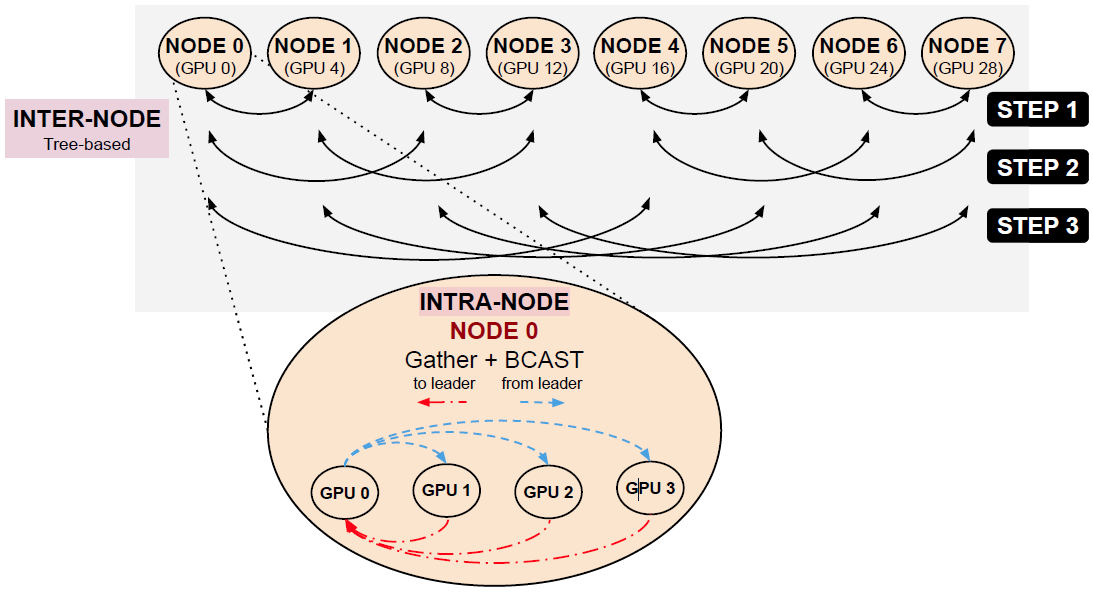 NODE 0
(GPU 0)
NODE 1
(GPU 4)
NODE 2
(GPU 8)
NODE 3
(GPU 12)
NODE 4
(GPU 16)
NODE 5
(GPU 20)
NODE 6
(GPU 24)
NODE 7
(GPU 28)

INTER-NODE
Tree-based

STEP 1
STEP 2
STEP 3

INTRA-NODE
NODE 0
Gather + BCAST
to leader
from leader

GPU 0
GPU 1
GPU 2
GPU 3